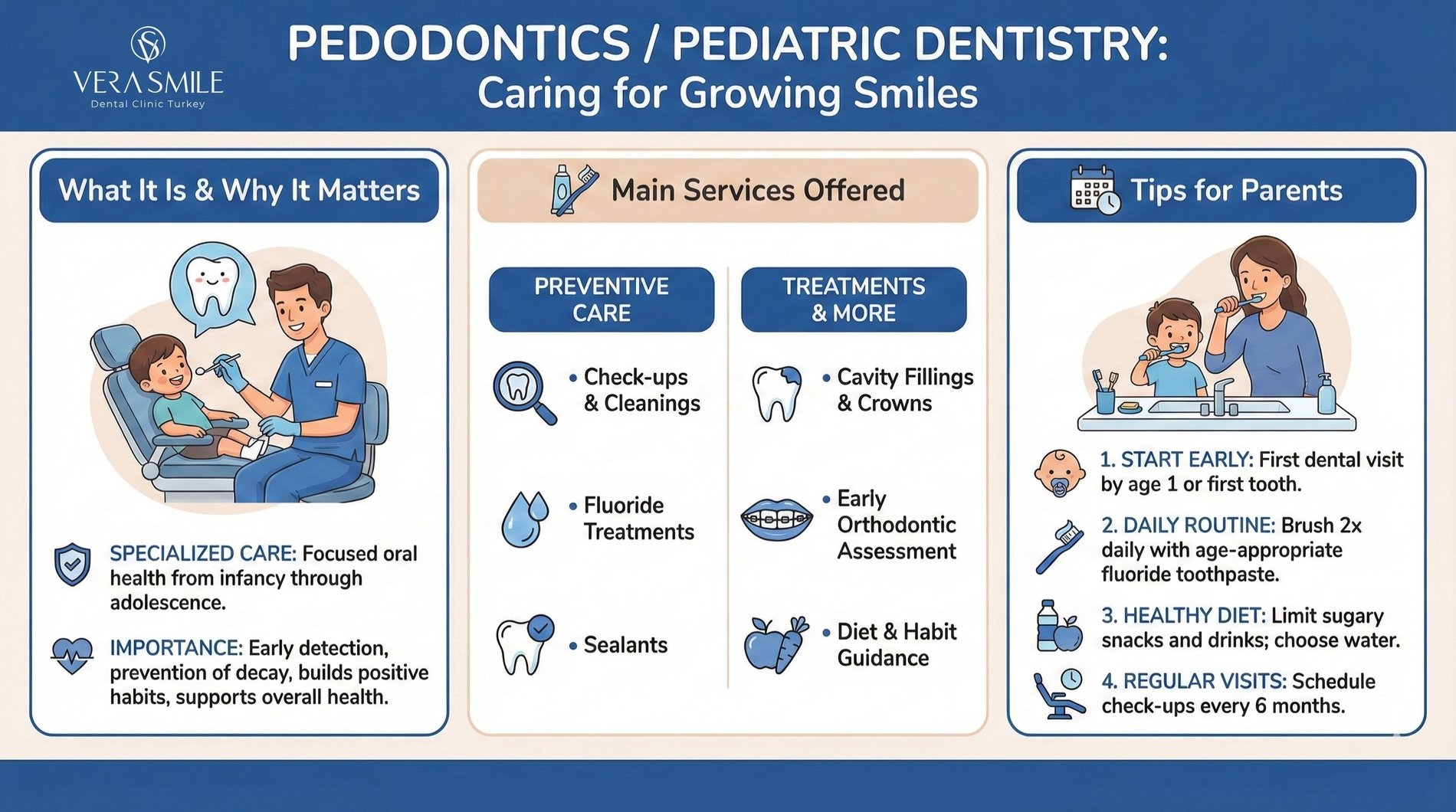 VERA SMILE
Dental Clinic Turkey

PEDODONTICS / PEDIATRIC DENTISTRY:
Caring for Growing Smiles

What It Is & Why It Matters

SPECIALIZED CARE: Focused oral health from infancy through adolescence.

IMPORTANCE: Early detection, prevention of decay, builds positive habits, supports overall health.

Main Services Offered

PREVENTIVE CARE

• Check-ups & Cleanings

• Fluoride Treatments

• Sealants

TREATMENTS & MORE

• Cavity Fillings & Crowns

• Early Orthodontic Assessment

• Diet & Habit Guidance

Tips for Parents

1. START EARLY: First dental visit by age 1 or first tooth.

2. DAILY ROUTINE: Brush 2x daily with age-appropriate fluoride toothpaste.

3. HEALTHY DIET: Limit sugary snacks and drinks; choose water.

4. REGULAR VISITS: Schedule check-ups every 6 months.